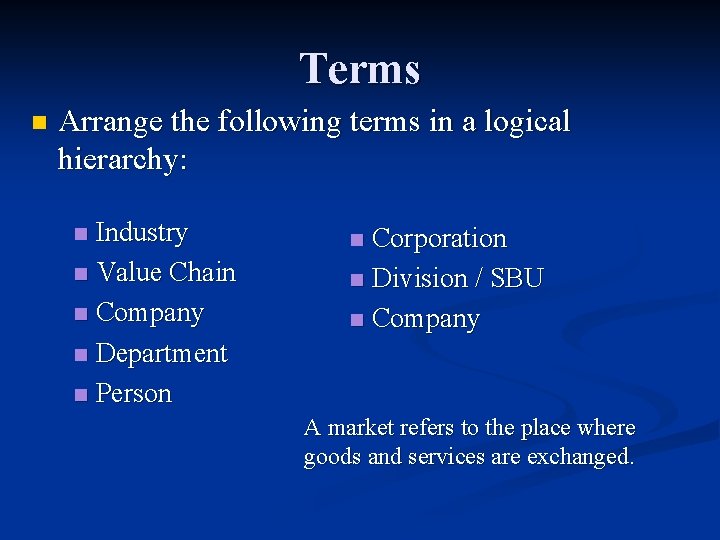 Terms

Arrange the following terms in a logical hierarchy:

Industry
Value Chain
Company
Department
Person

Corporation
Division / SBU
Company

A market refers to the place where goods and services are exchanged.